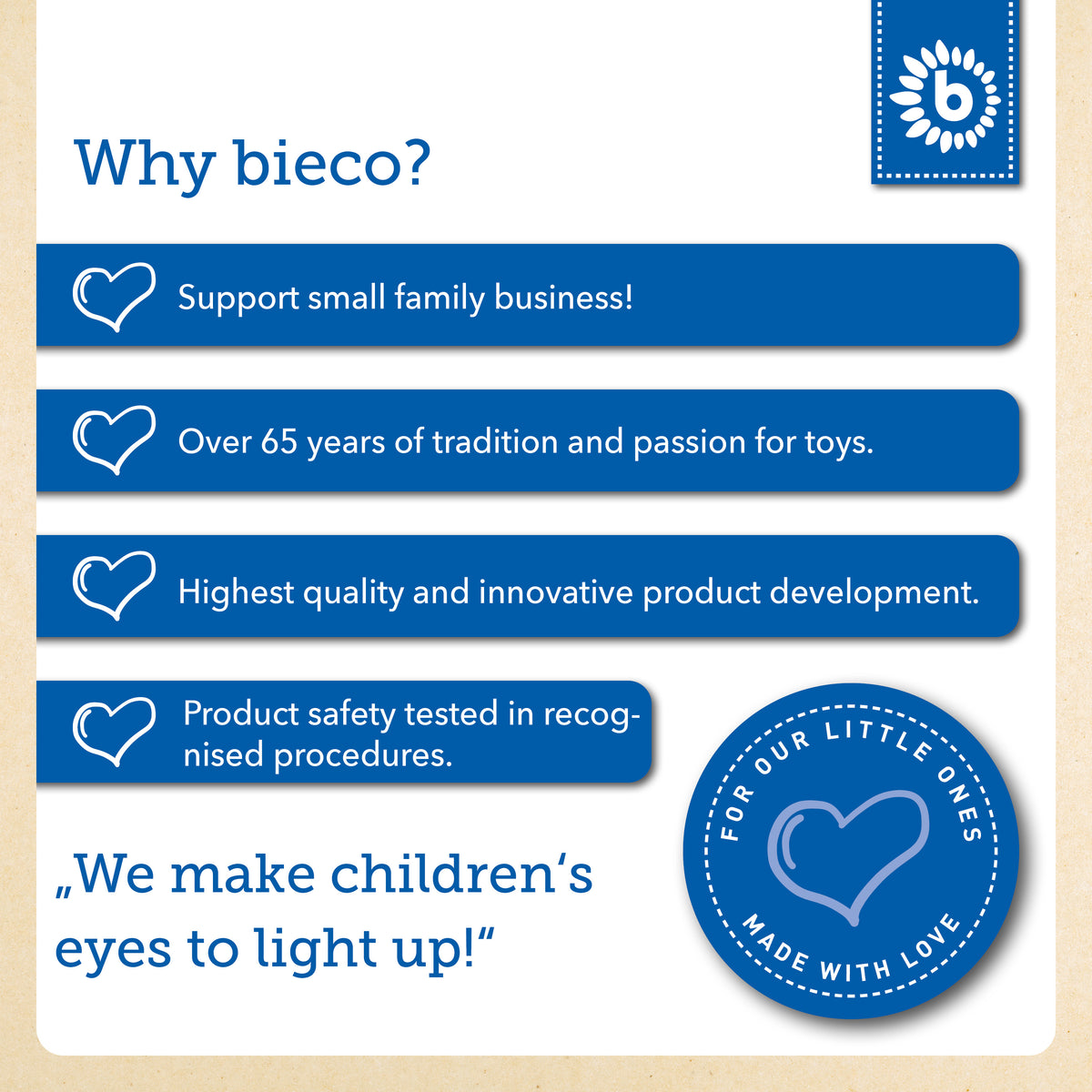 b

Why bieco?

Support small family business!

Over 65 years of tradition and passion for toys.

Highest quality and innovative product development.

Product safety tested in recognised procedures.

„We make children‘s eyes to light up!“

FOR OUR LITTLE ONES
MADE WITH LOVE